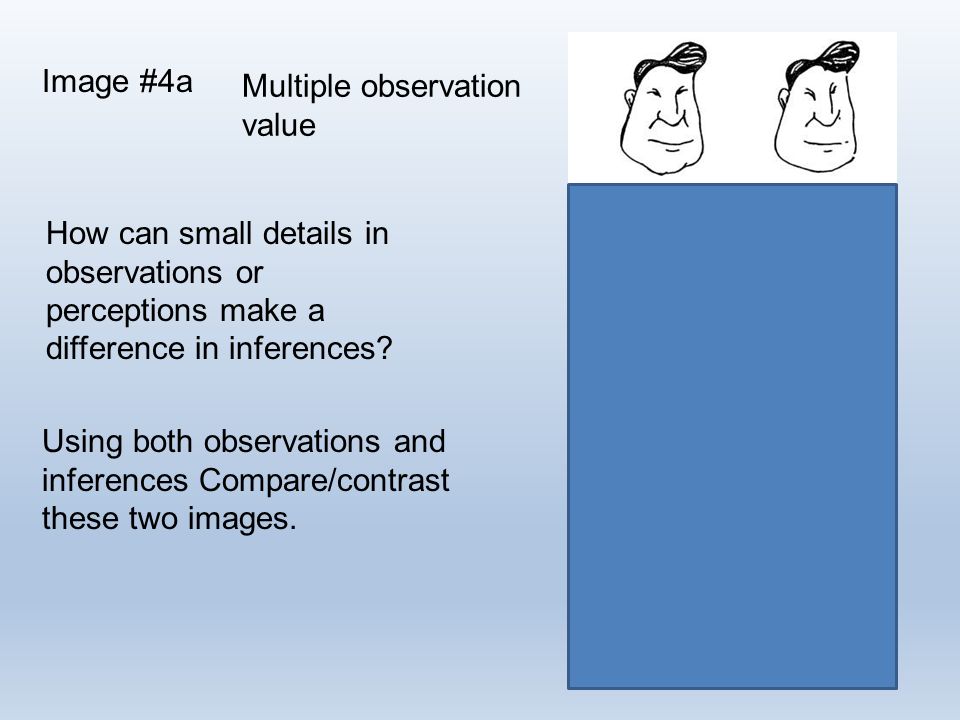 Image #4a

Multiple observation value

How can small details in observations or perceptions make a difference in inferences?

Using both observations and inferences Compare/contrast these two images.